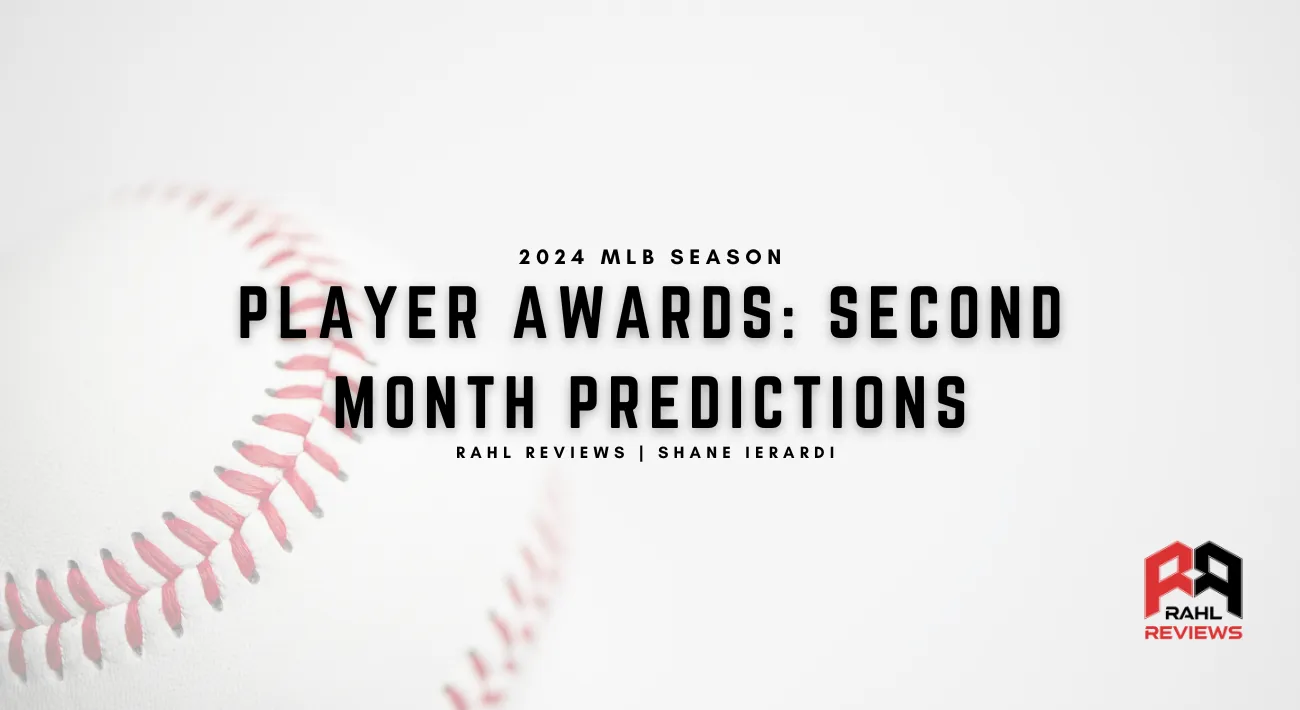 2024 MLB SEASON

PLAYER AWARDS: SECOND MONTH PREDICTIONS

RAHL REVIEWS | SHANE IERARDI

RR
RAHL
REVIEWS